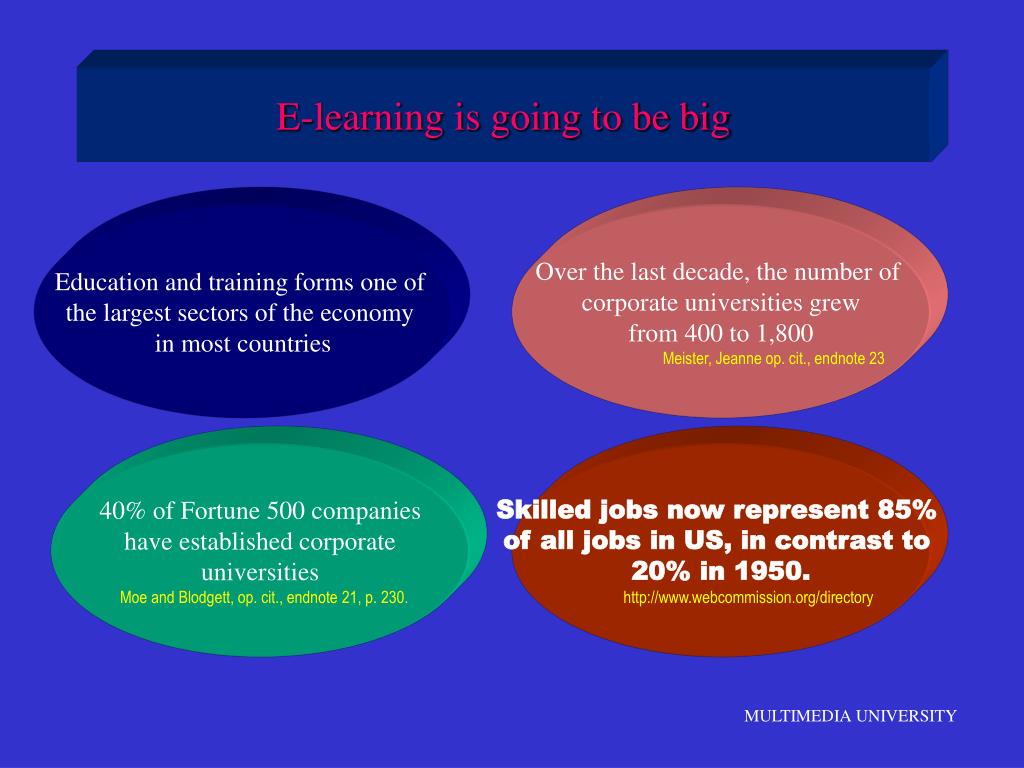 E-learning is going to be big

Education and training forms one of the largest sectors of the economy in most countries

Over the last decade, the number of corporate universities grew from 400 to 1,800
Meister, Jeanne op. cit., endnote 23

40% of Fortune 500 companies have established corporate universities
Moe and Blodgett, op. cit., endnote 21, p. 230.

Skilled jobs now represent 85% of all jobs in US, in contrast to 20% in 1950.
http://www.webcommission.org/directory

MULTIMEDIA UNIVERSITY